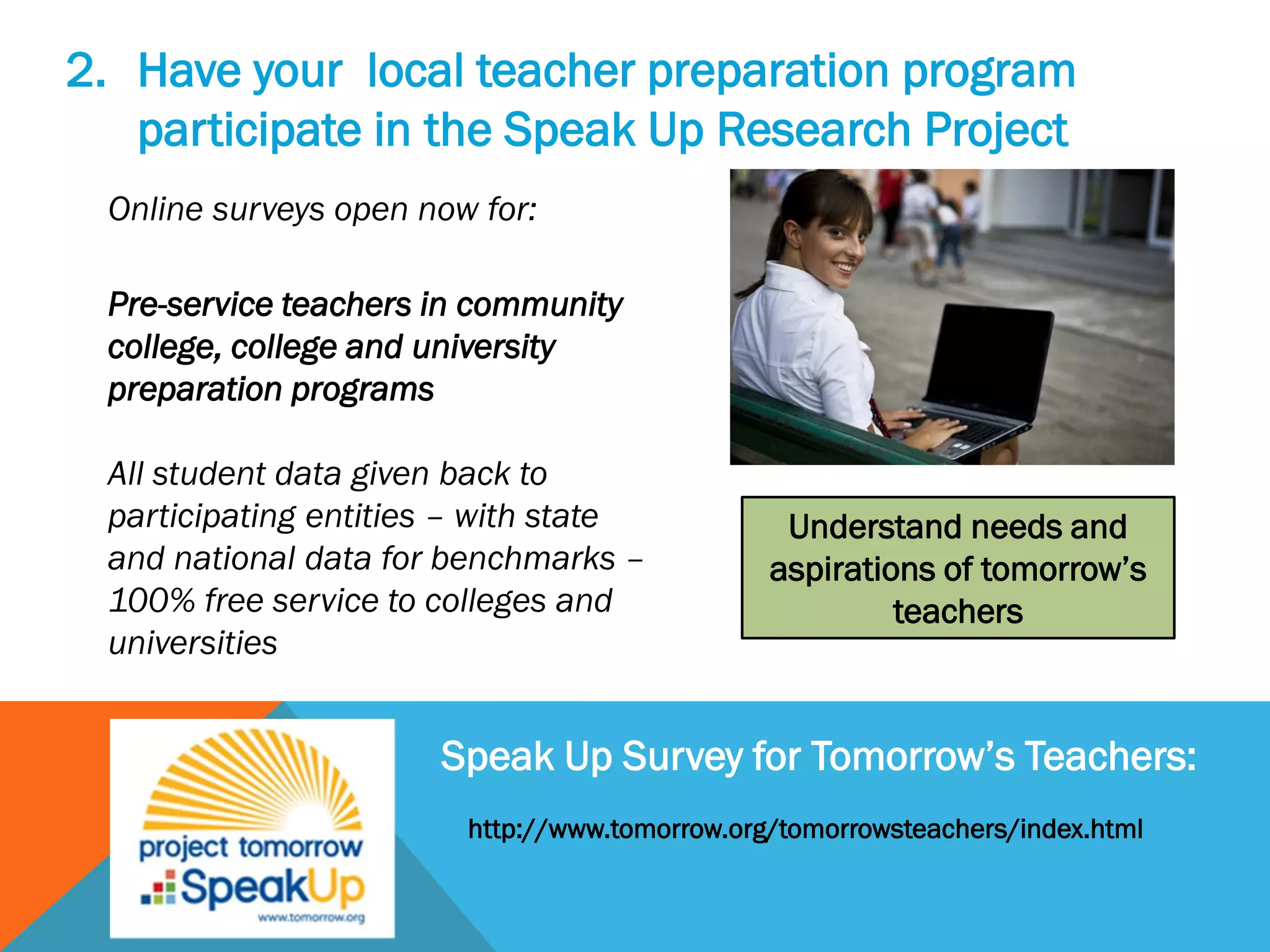 2. Have your local teacher preparation program participate in the Speak Up Research Project

Online surveys open now for:

Pre-service teachers in community college, college and university preparation programs

All student data given back to participating entities – with state and national data for benchmarks – 100% free service to colleges and universities

Understand needs and aspirations of tomorrow's teachers

project tomorrow
SpeakUp
www.tomorrow.org

Speak Up Survey for Tomorrow's Teachers:

http://www.tomorrow.org/tomorrowsteachers/index.html